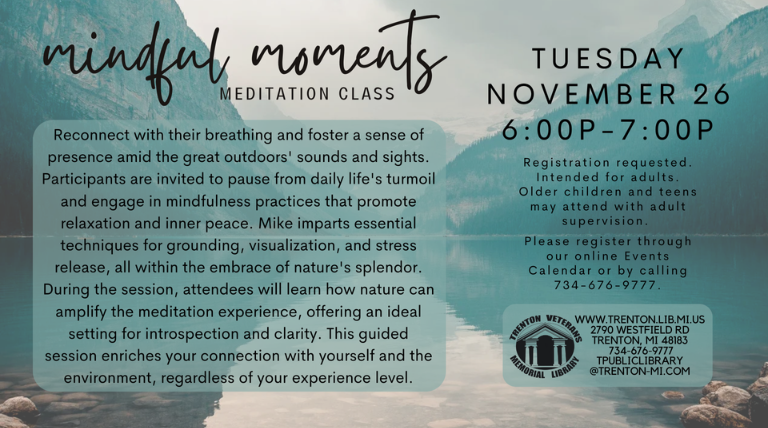 mindful moments
MEDITATION CLASS

Reconnect with their breathing and foster a sense of presence amid the great outdoors' sounds and sights. Participants are invited to pause from daily life's turmoil and engage in mindfulness practices that promote relaxation and inner peace. Mike imparts essential techniques for grounding, visualization, and stress release, all within the embrace of nature's splendor. During the session, attendees will learn how nature can amplify the meditation experience, offering an ideal setting for introspection and clarity. This guided session enriches your connection with yourself and the environment, regardless of your experience level.

TUESDAY
NOVEMBER 26
6:00P-7:00P

Registration requested. Intended for adults. Older children and teens may attend with adult supervision.

Please register through our online Events Calendar or by calling 734-676-9777.

TRENTON VETERANS MEMORIAL LIBRARY

WWW.TRENTON.LIB.MI.US
2790 WESTFIELD RD
TRENTON, MI 48183
734-676-9777
TPUBLICLIBRARY
@TRENTON-MI.COM